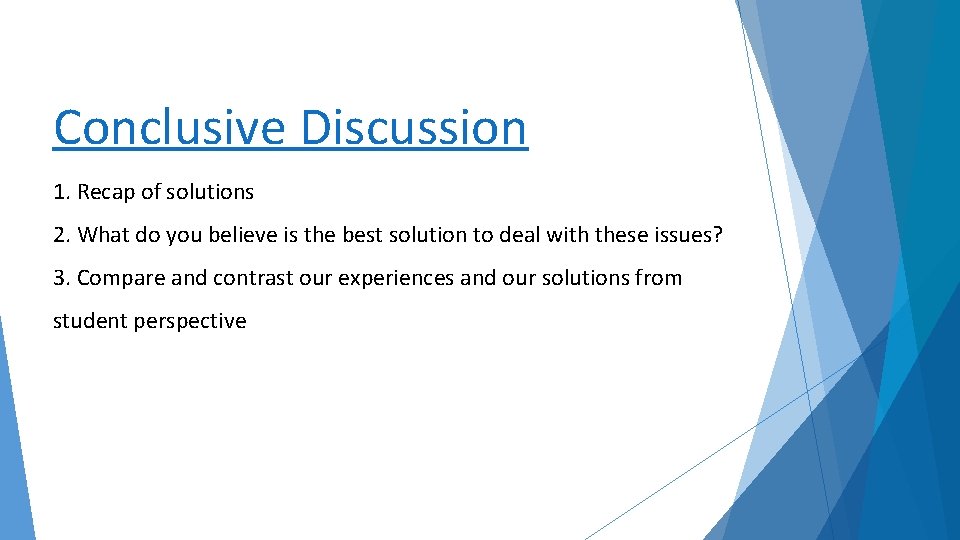 Conclusive Discussion

1. Recap of solutions

2. What do you believe is the best solution to deal with these issues?

3. Compare and contrast our experiences and our solutions from student perspective